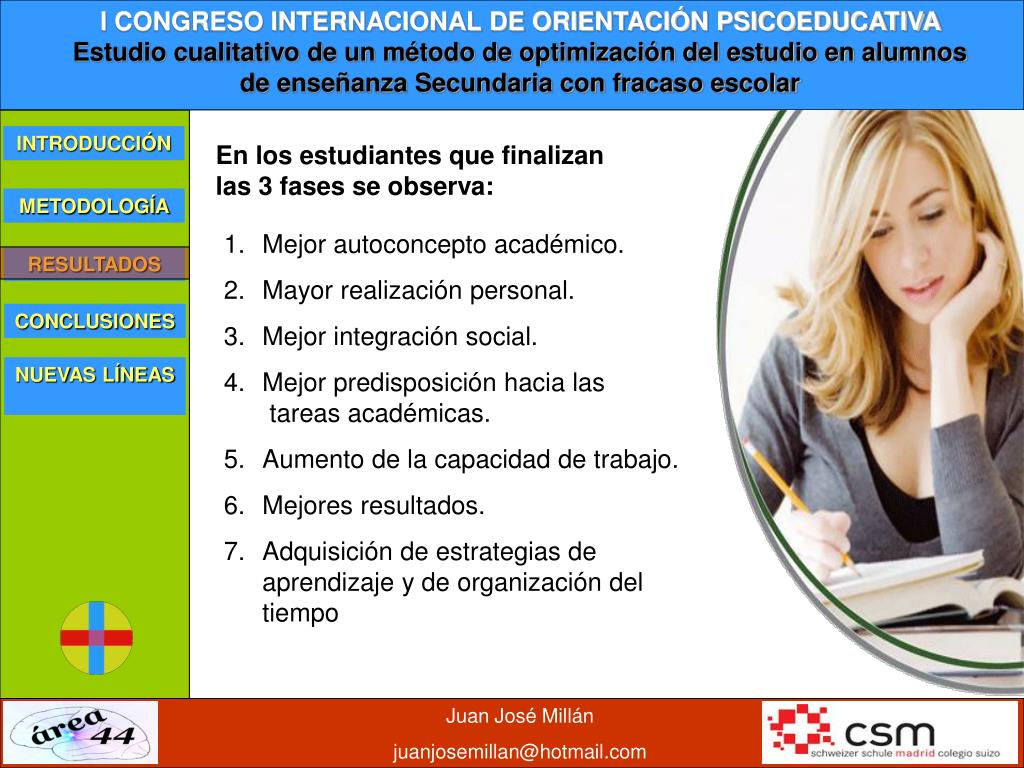 I CONGRESO INTERNACIONAL DE ORIENTACIÓN PSICOEDUCATIVA
Estudio cualitativo de un método de optimización del estudio en alumnos de enseñanza Secundaria con fracaso escolar

INTRODUCCIÓN

METODOLOGÍA

RESULTADOS

CONCLUSIONES

NUEVAS LÍNEAS

En los estudiantes que finalizan las 3 fases se observa:

1. Mejor autoconcepto académico.
2. Mayor realización personal.
3. Mejor integración social.
4. Mejor predisposición hacia las tareas académicas.
5. Aumento de la capacidad de trabajo.
6. Mejores resultados.
7. Adquisición de estrategias de aprendizaje y de organización del tiempo

área 44

Juan José Millán
juanjosemillan@hotmail.com

csm
schweizer schule madrid colegio suizo